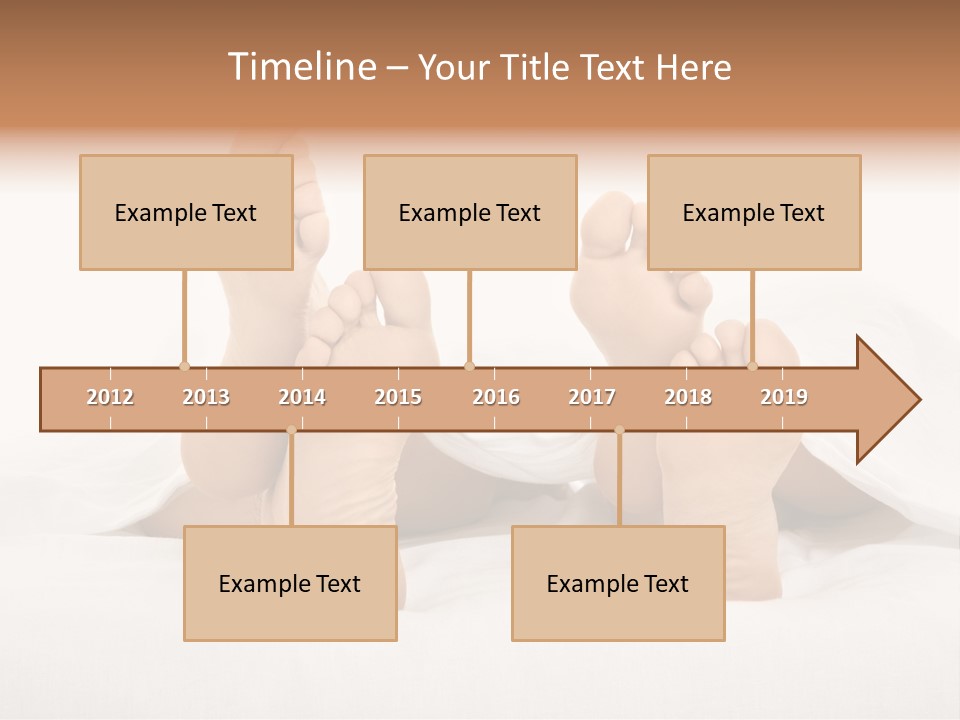 Timeline – Your Title Text Here

Example Text

Example Text

Example Text

2012 2013 2014 2015 2016 2017 2018 2019

Example Text

Example Text